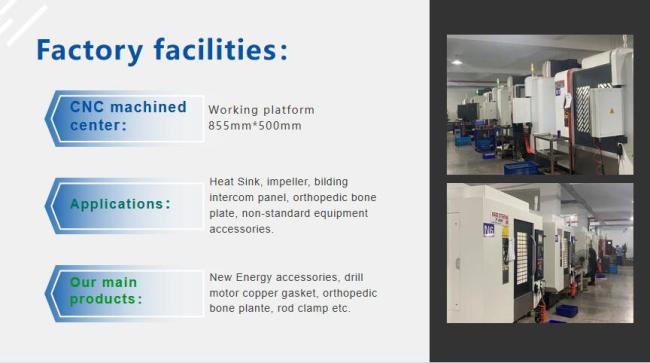 Factory facilities:

CNC machined center:

Working platform 855mm*500mm

Applications:

Heat Sink, impeller, bilding intercom panel, orthopedic bone plate, non-standard equipment accessories.

Our main products:

New Energy accessories, drill motor copper gasket, orthopedic bone plante, rod clamp etc.